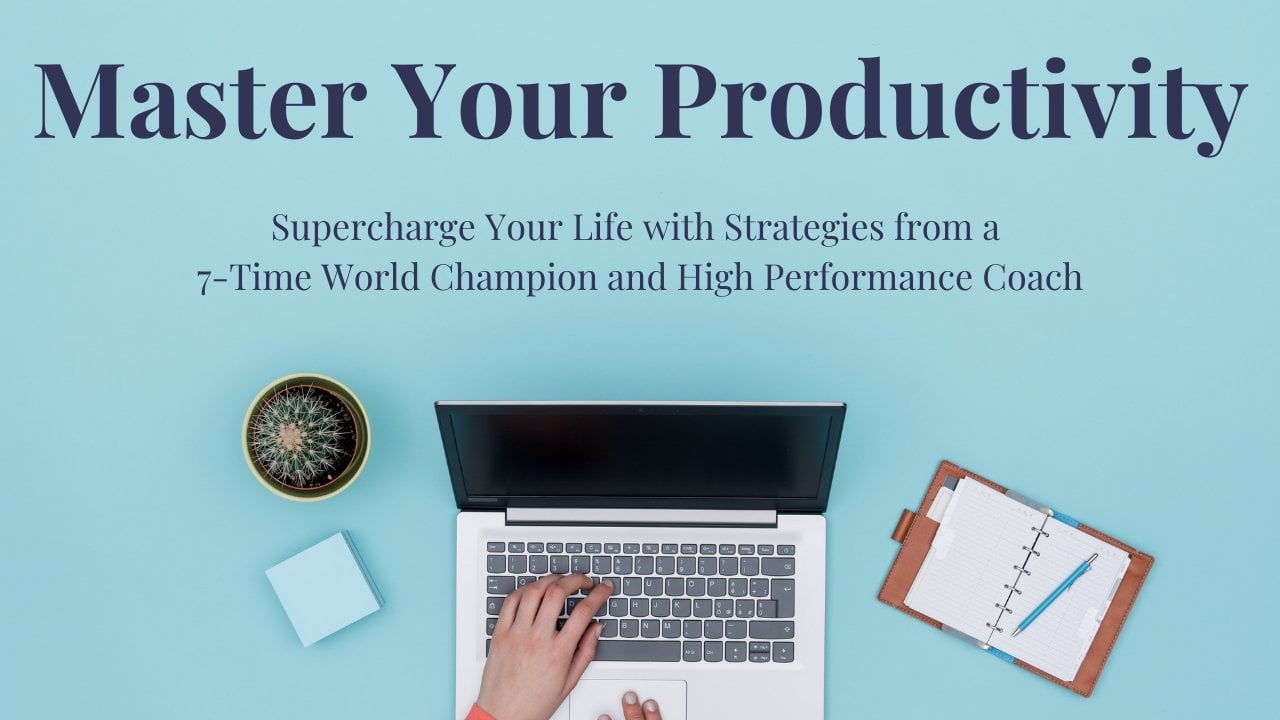 Master Your Productivity

Supercharge Your Life with Strategies from a 7-Time World Champion and High Performance Coach